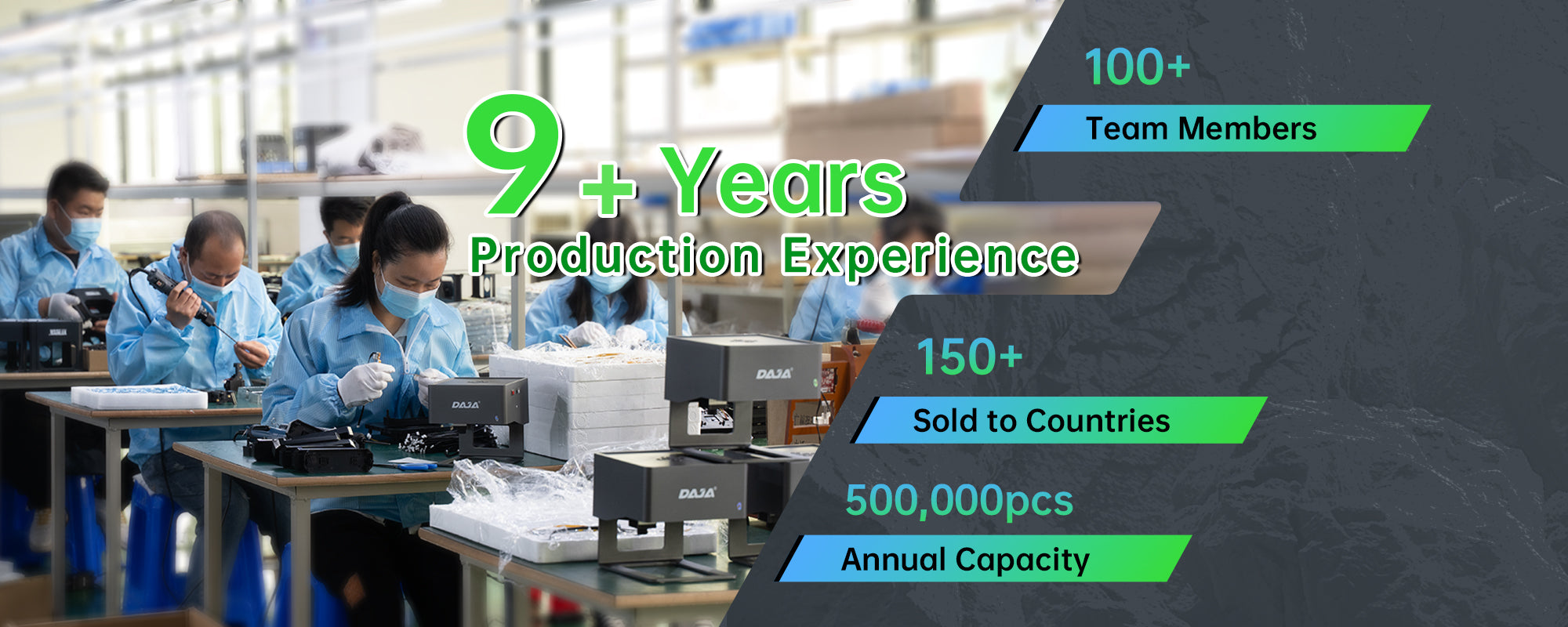 9 + Years
Production Experience

100+
Team Members

150+
Sold to Countries

500,000pcs
Annual Capacity

DAJA

DAJA

DAJA